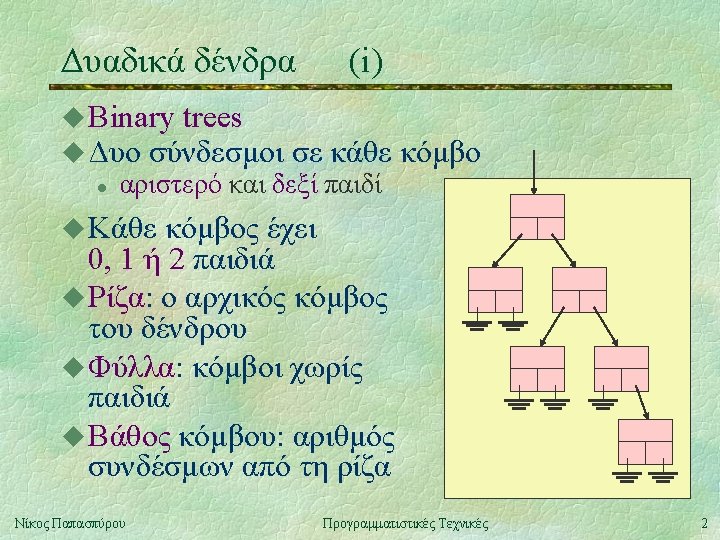 Δυαδικά δένδρα (i)

Binary trees

Δυο σύνδεσμοι σε κάθε κόμβο

αριστερό και δεξί παιδί

Κάθε κόμβος έχει 0, 1 ή 2 παιδιά

Ρίζα: ο αρχικός κόμβος του δένδρου

Φύλλα: κόμβοι χωρίς παιδιά

Βάθος κόμβου: αριθμός συνδέσμων από τη ρίζα

Νίκος Παπασπύρου

Προγραμματιστικές Τεχνικές

2